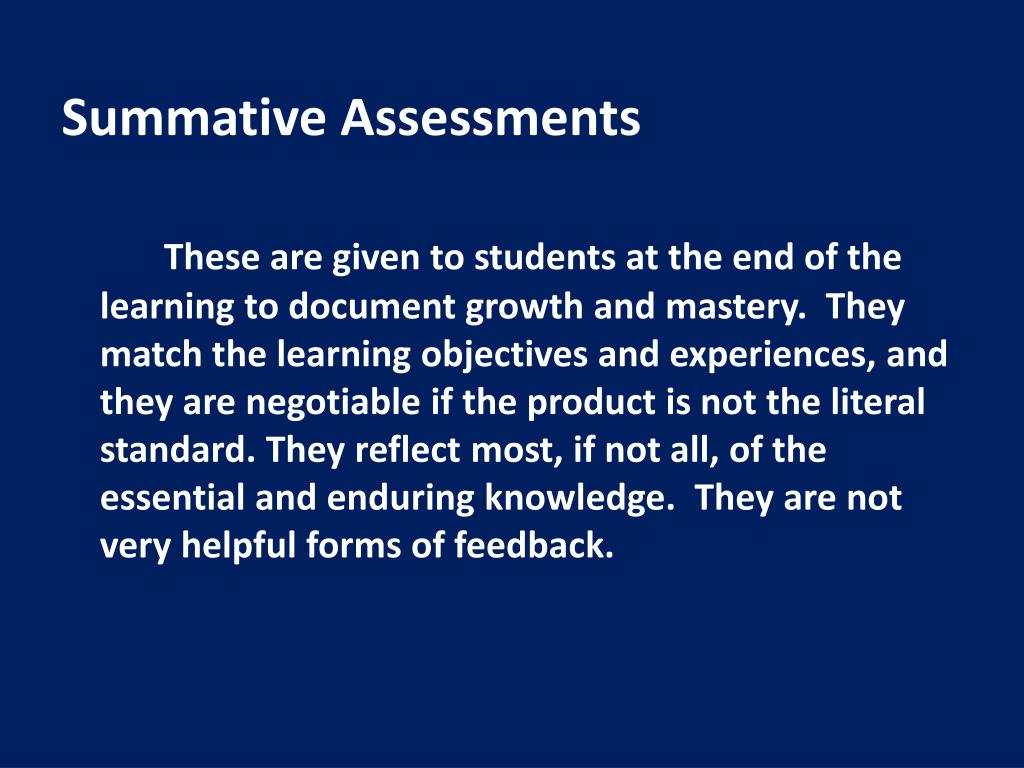 Summative Assessments

These are given to students at the end of the learning to document growth and mastery. They match the learning objectives and experiences, and they are negotiable if the product is not the literal standard. They reflect most, if not all, of the essential and enduring knowledge. They are not very helpful forms of feedback.